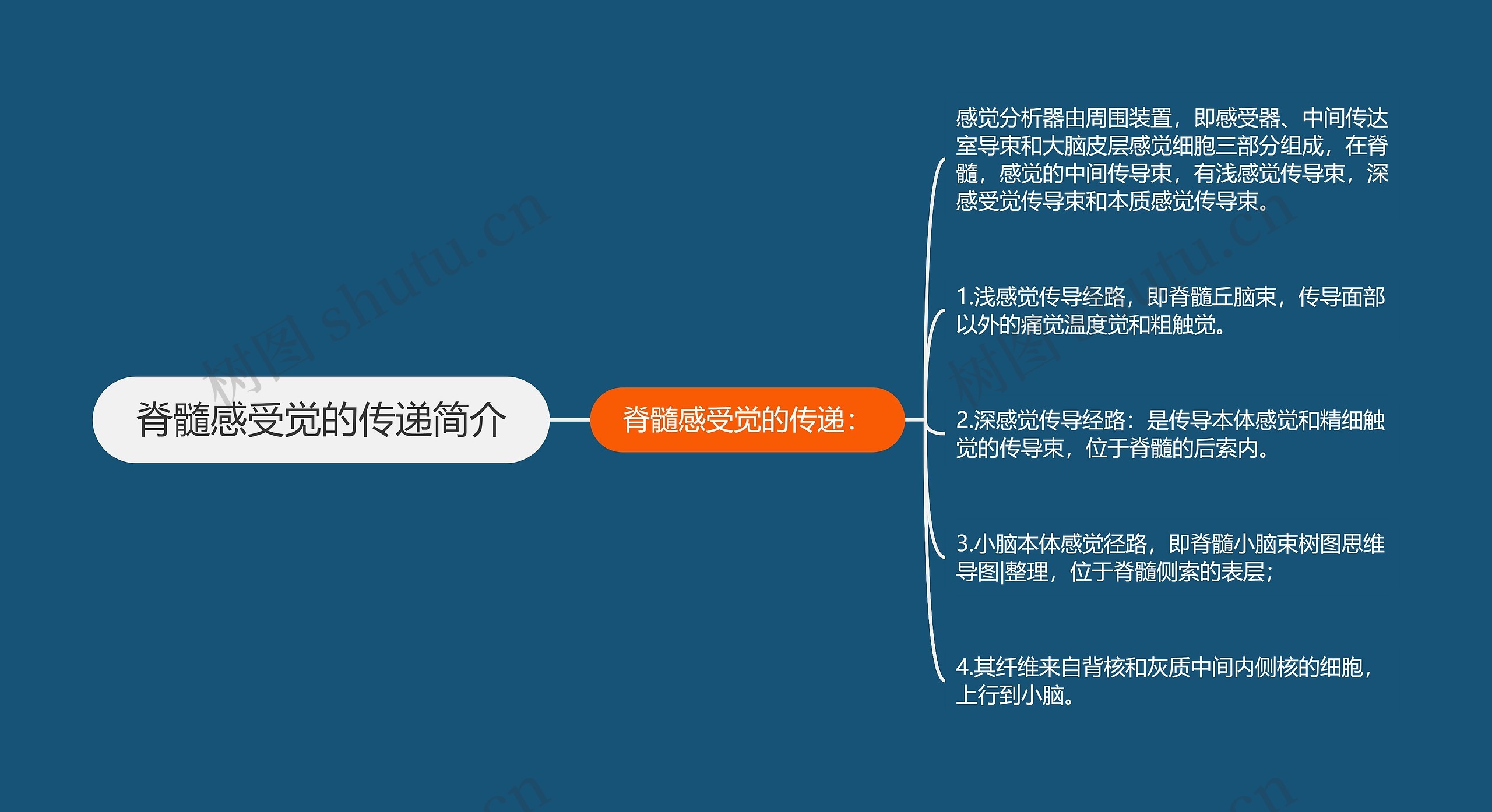 脊髓感受觉的传递简介

脊髓感受觉的传递：

感觉分析器由周围装置，即感受器、中间传达室导束和大脑皮层感觉细胞三部分组成，在脊髓，感觉的中间传导束，有浅感觉传导束，深感受觉传导束和本质感觉传导束。

1.浅感觉传导经路，即脊髓丘脑束，传导面部以外的痛觉温度觉和粗触觉。

2.深感觉传导经路：是传导本体感觉和精细触觉的传导束，位于脊髓的后索内。

3.小脑本体感觉径路，即脊髓小脑束树图思维导图|整理，位于脊髓侧索的表层；

4.其纤维来自背核和灰质中间内侧核的细胞，上行到小脑。

树图 shutu.cn
树图 shutu.cn